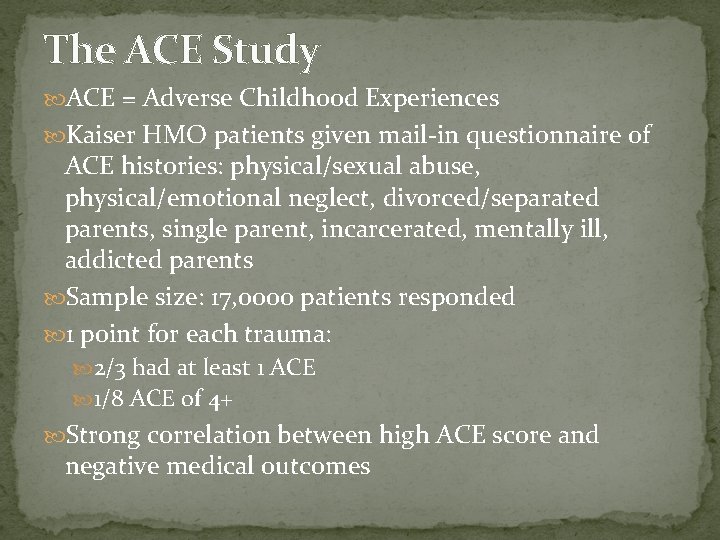 The ACE Study

ACE = Adverse Childhood Experiences

Kaiser HMO patients given mail-in questionnaire of ACE histories: physical/sexual abuse, physical/emotional neglect, divorced/separated parents, single parent, incarcerated, mentally ill, addicted parents

Sample size: 17,0000 patients responded

1 point for each trauma:

2/3 had at least 1 ACE

1/8 ACE of 4+

Strong correlation between high ACE score and negative medical outcomes